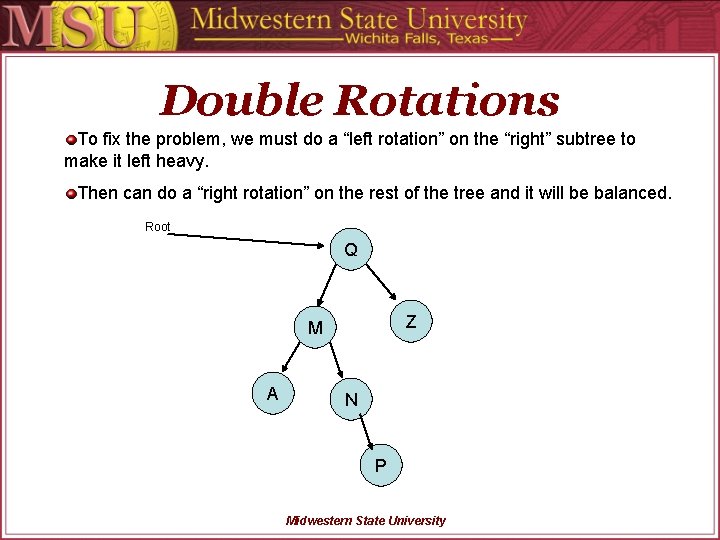 MSU Midwestern State University
Wichita Falls, Texas

Double Rotations

To fix the problem, we must do a “left rotation” on the “right” subtree to make it left heavy.

Then can do a “right rotation” on the rest of the tree and it will be balanced.

Root

Q

M

Z

A

N

P

Midwestern State University